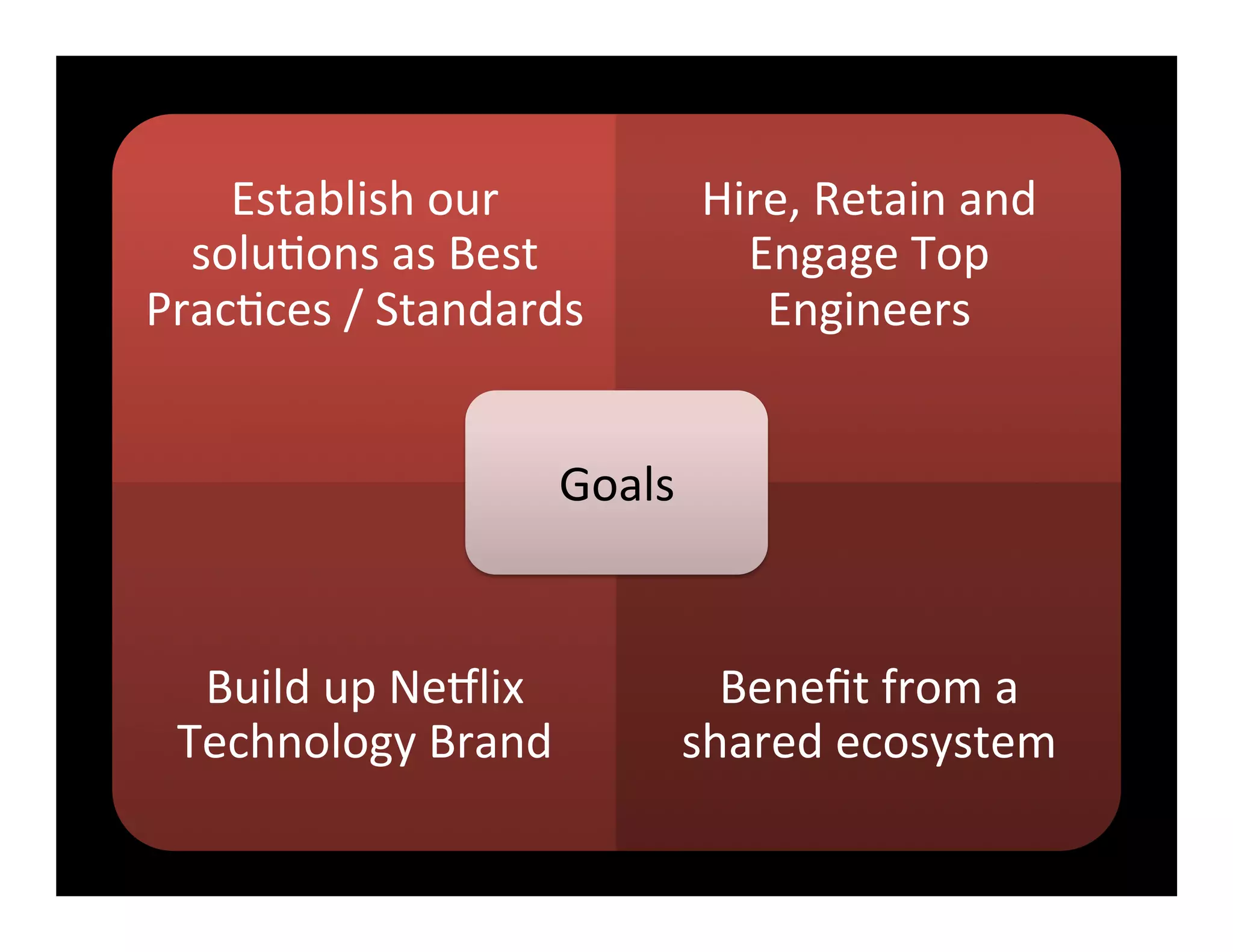 Establish our solutions as Best Practices / Standards

Hire, Retain and Engage Top Engineers

Goals

Build up Netflix Technology Brand

Benefit from a shared ecosystem